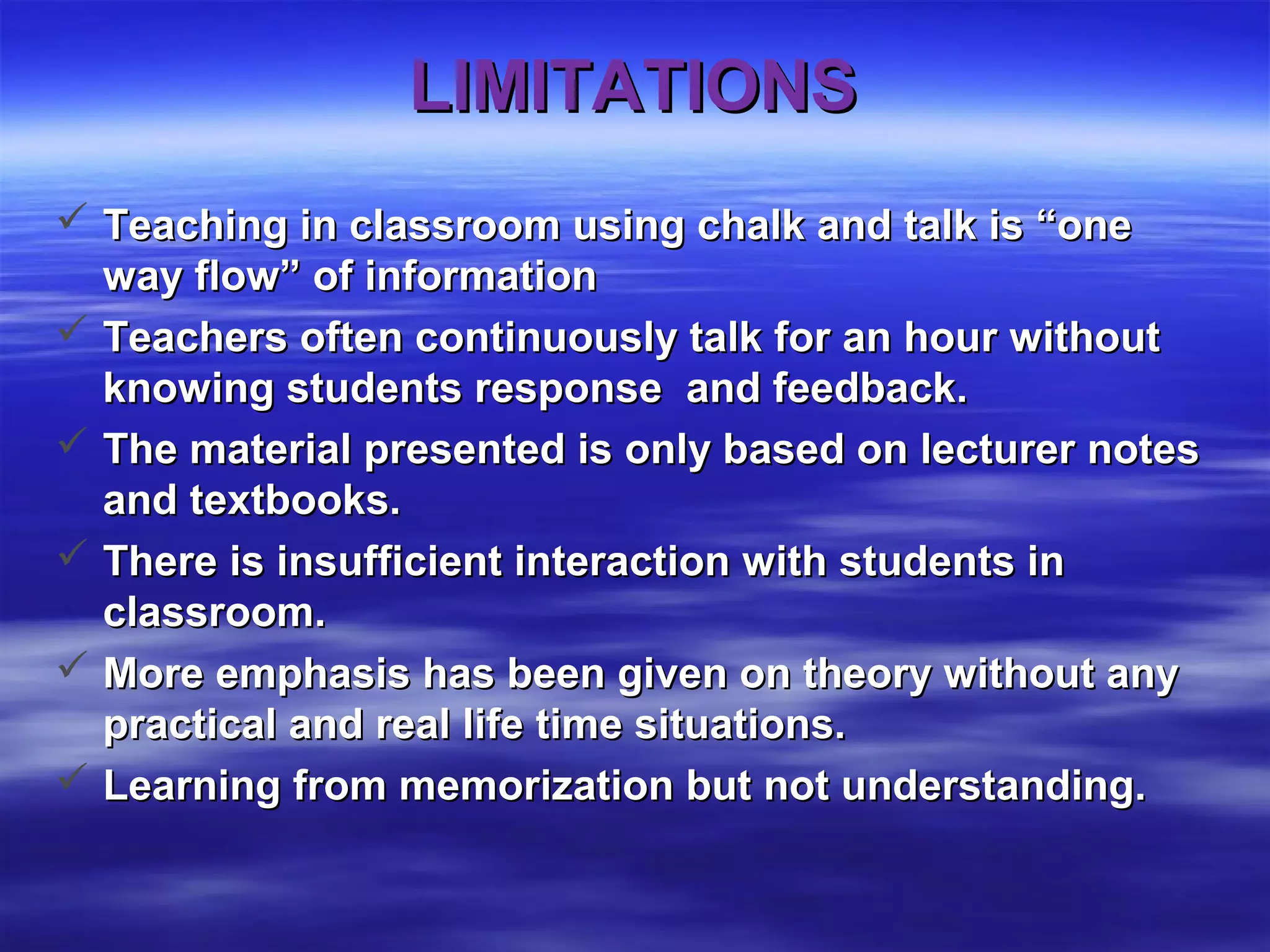 LIMITATIONS

✓ Teaching in classroom using chalk and talk is “one way flow” of information

✓ Teachers often continuously talk for an hour without knowing students response and feedback.

✓ The material presented is only based on lecturer notes and textbooks.

✓ There is insufficient interaction with students in classroom.

✓ More emphasis has been given on theory without any practical and real life time situations.

✓ Learning from memorization but not understanding.